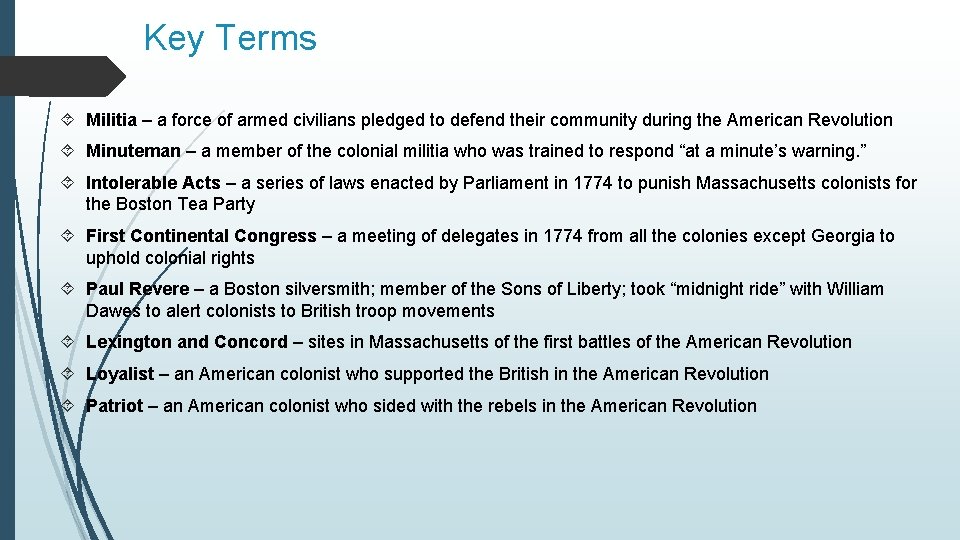 Key Terms

Militia – a force of armed civilians pledged to defend their community during the American Revolution

Minuteman – a member of the colonial militia who was trained to respond “at a minute’s warning.”

Intolerable Acts – a series of laws enacted by Parliament in 1774 to punish Massachusetts colonists for the Boston Tea Party

First Continental Congress – a meeting of delegates in 1774 from all the colonies except Georgia to uphold colonial rights

Paul Revere – a Boston silversmith; member of the Sons of Liberty; took “midnight ride” with William Dawes to alert colonists to British troop movements

Lexington and Concord – sites in Massachusetts of the first battles of the American Revolution

Loyalist – an American colonist who supported the British in the American Revolution

Patriot – an American colonist who sided with the rebels in the American Revolution